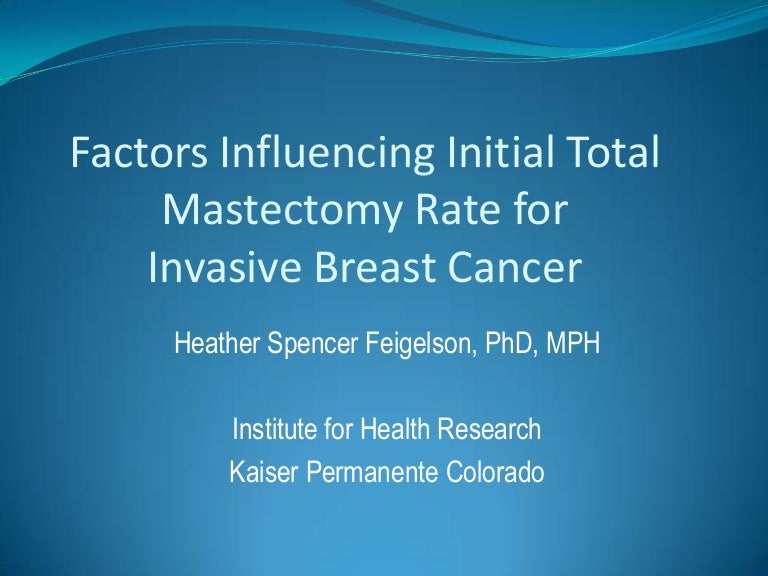 Factors Influencing Initial Total Mastectomy Rate for Invasive Breast Cancer

Heather Spencer Feigelson, PhD, MPH

Institute for Health Research
Kaiser Permanente Colorado